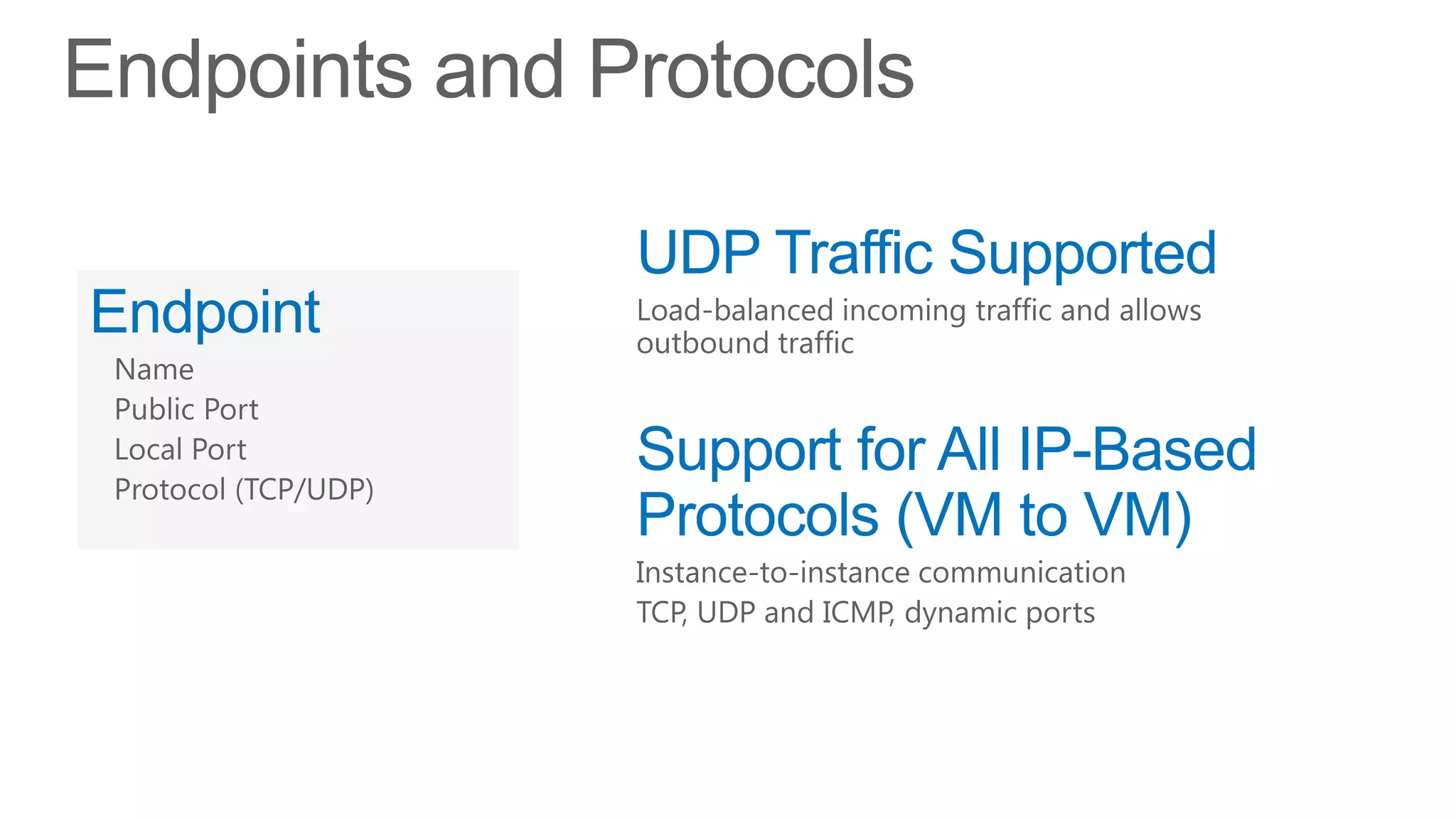 Endpoints and Protocols

Endpoint
Name
Public Port
Local Port
Protocol (TCP/UDP)

UDP Traffic Supported
Load-balanced incoming traffic and allows outbound traffic

Support for All IP-Based Protocols (VM to VM)
Instance-to-instance communication
TCP, UDP and ICMP, dynamic ports